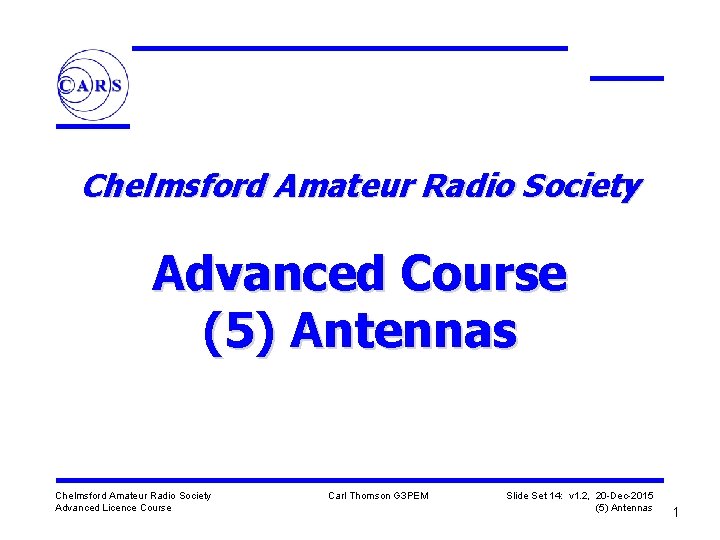 CARS

Chelmsford Amateur Radio Society

Advanced Course
(5) Antennas

Chelmsford Amateur Radio Society
Advanced Licence Course

Carl Thomson G3PEM

Slide Set 14: v1.2, 20-Dec-2015
(5) Antennas

1